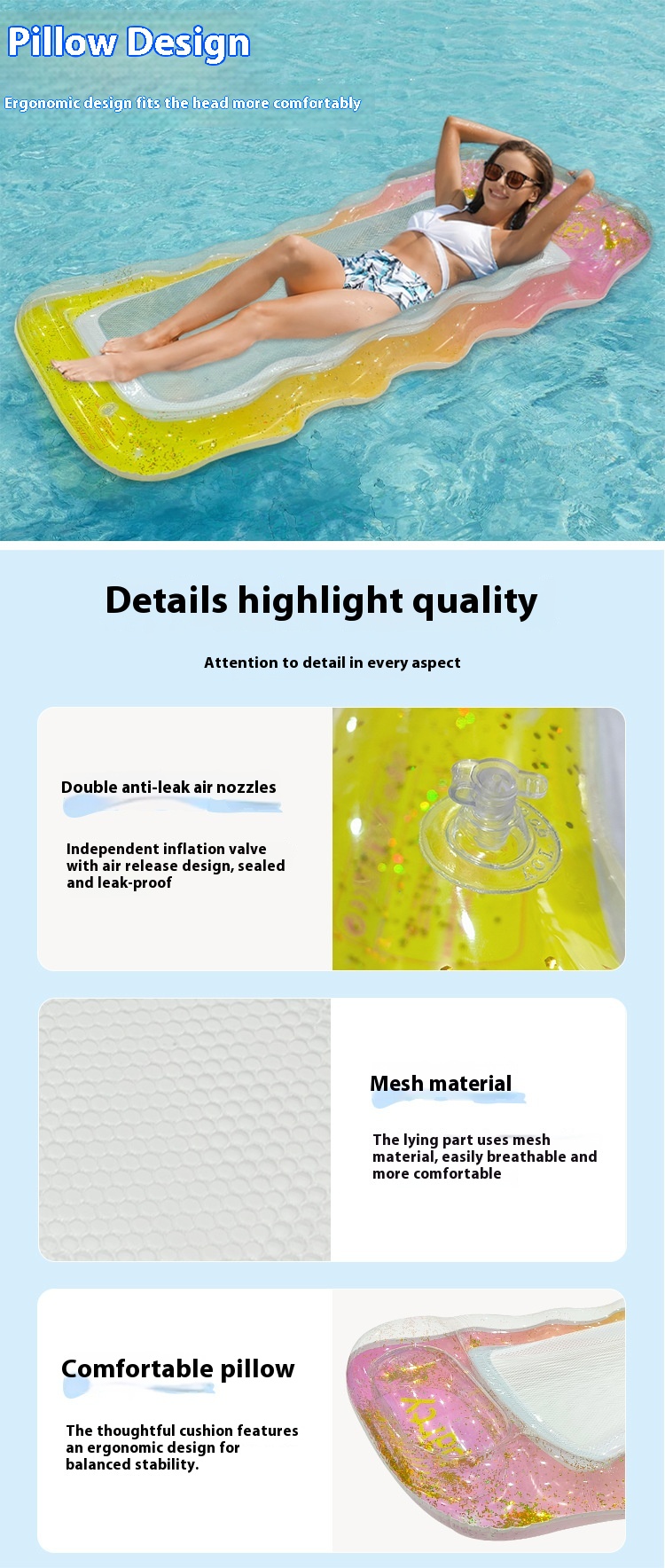 Pillow Design

Ergonomic design fits the head more comfortably

Details highlight quality

Attention to detail in every aspect

Double anti-leak air nozzles

Independent inflation valve with air release design, sealed and leak-proof

Mesh material

The lying part uses mesh material, easily breathable and more comfortable

Comfortable pillow

The thoughtful cushion features an ergonomic design for balanced stability.